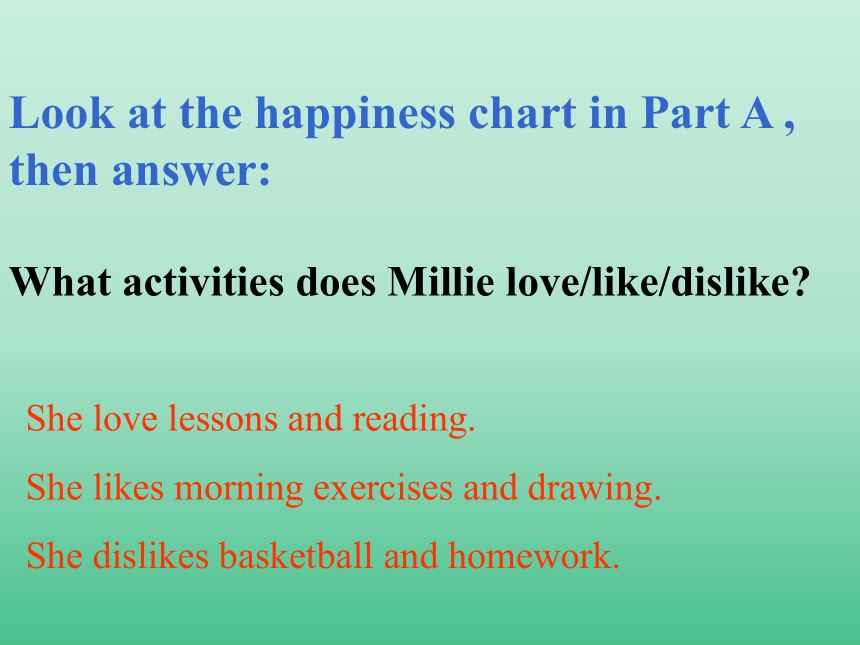 Look at the happiness chart in Part A , then answer:

What activities does Millie love/like/dislike?

She love lessons and reading.

She likes morning exercises and drawing.

She dislikes basketball and homework.